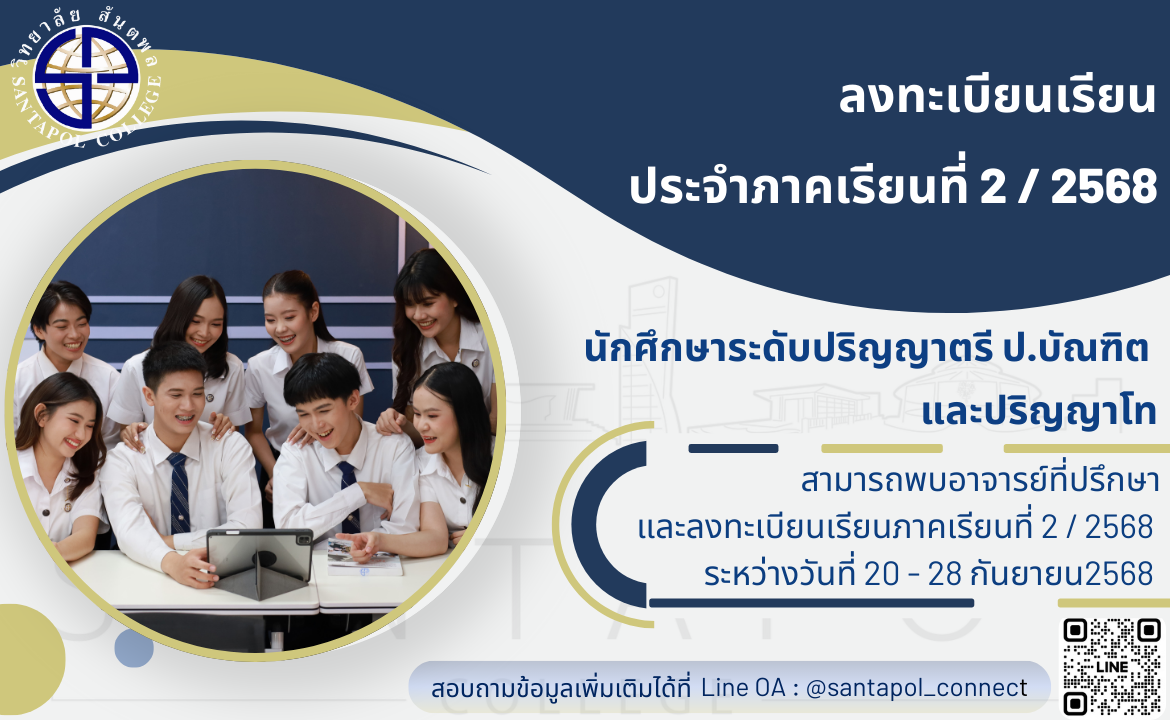 วิทยาลัย สันตพล
SANTAPOL COLLEGE

ลงทะเบียนเรียน
ประจำภาคเรียนที่ 2 / 2568

นักศึกษาระดับปริญญาตรี ป.บัณฑิต
และปริญญาโท

สามารถพบอาจารย์ที่ปรึกษา
และลงทะเบียนเรียนภาคเรียนที่ 2 / 2568
ระหว่างวันที่ 20 - 28 กันยายน2568

สอบถามข้อมูลเพิ่มเติมได้ที่ Line OA : @santapol_connect

LINE